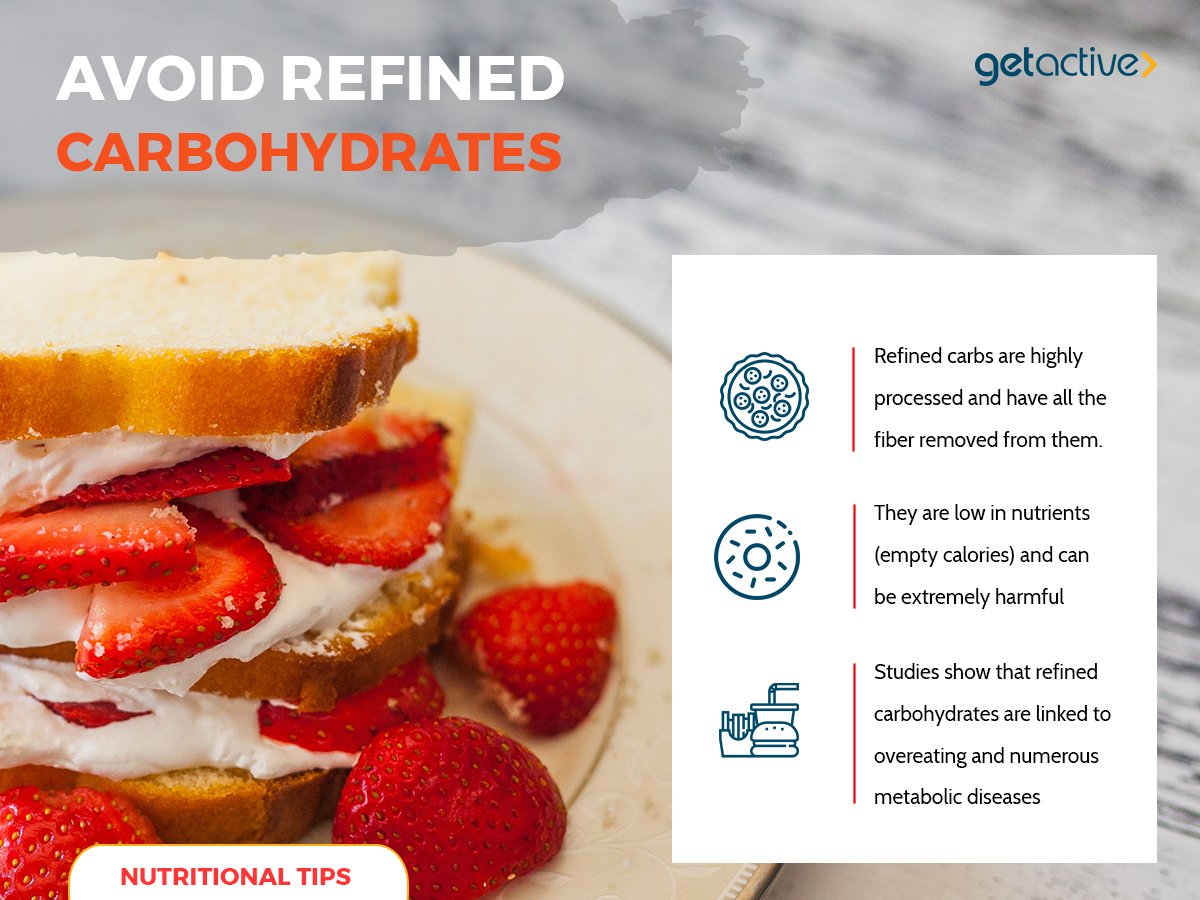 AVOID REFINED
CARBOHYDRATES

getactive>

Refined carbs are highly processed and have all the fiber removed from them.

They are low in nutrients (empty calories) and can be extremely harmful

Studies show that refined carbohydrates are linked to overeating and numerous metabolic diseases

NUTRITIONAL TIPS